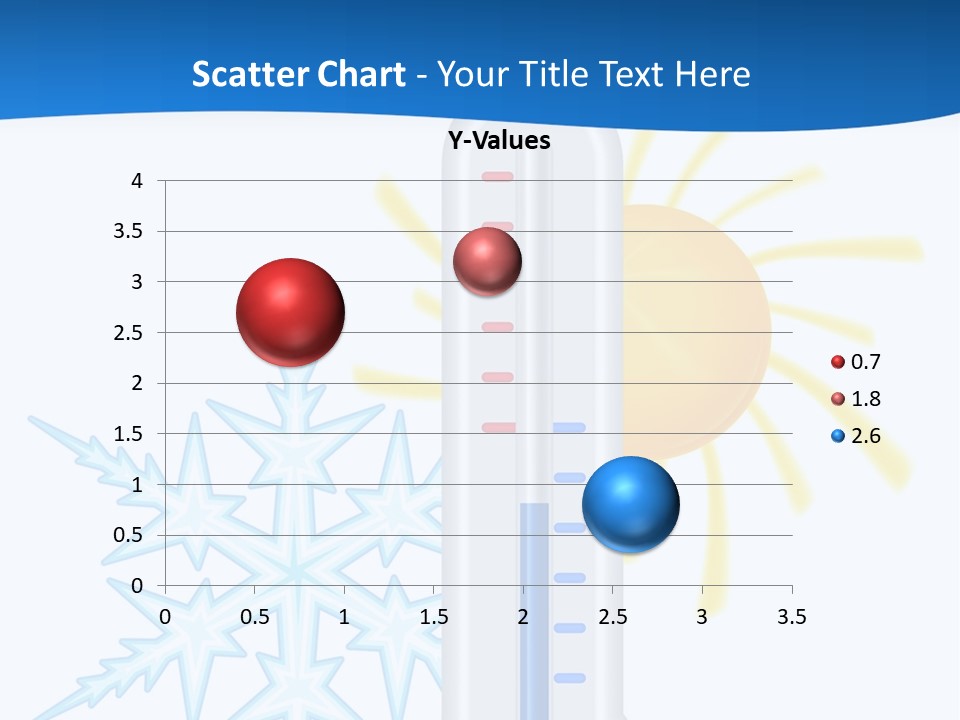 Scatter Chart - Your Title Text Here

Y-Values

4
3.5
3
2.5
2
1.5
1
0.5
0

0 0.5 1 1.5 2 2.5 3 3.5

0.7
1.8
2.6